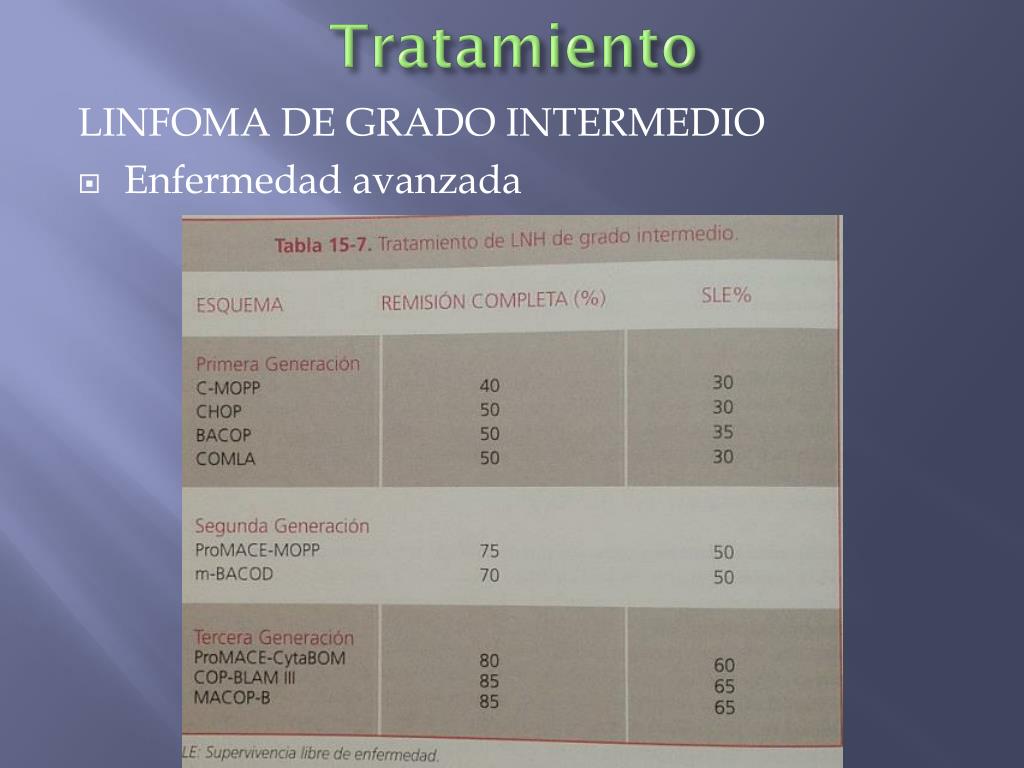 Tratamiento

LINFOMA DE GRADO INTERMEDIO

Enfermedad avanzada

Tabla 15-7. Tratamiento de LNH de grado intermedio.

| ESQUEMA | REMISIÓN COMPLETA (%) | SLE% |
|---|---|---|
| Primera Generación | | |
| C-MOPP | 40 | 30 |
| CHOP | 50 | 30 |
| BACOP | 50 | 35 |
| COMLA | 50 | 30 |
| Segunda Generación | | |
| ProMACE-MOPP | 75 | 50 |
| m-BACOD | 70 | 50 |
| Tercera Generación | | |
| ProMACE-CytaBOM | 80 | 60 |
| COP-BLAM III | 85 | 65 |
| MACOP-B | 85 | 65 |

LE: Supervivencia libre de enfermedad.